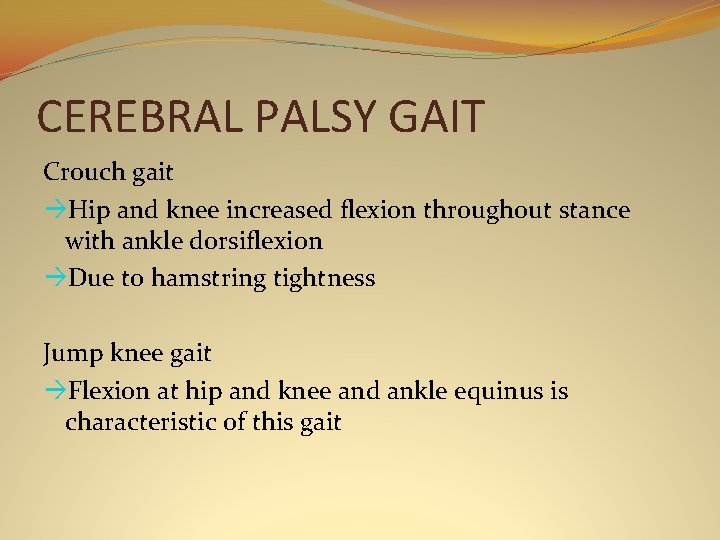 CEREBRAL PALSY GAIT

Crouch gait

→Hip and knee increased flexion throughout stance with ankle dorsiflexion

→Due to hamstring tightness

Jump knee gait

→Flexion at hip and knee and ankle equinus is characteristic of this gait